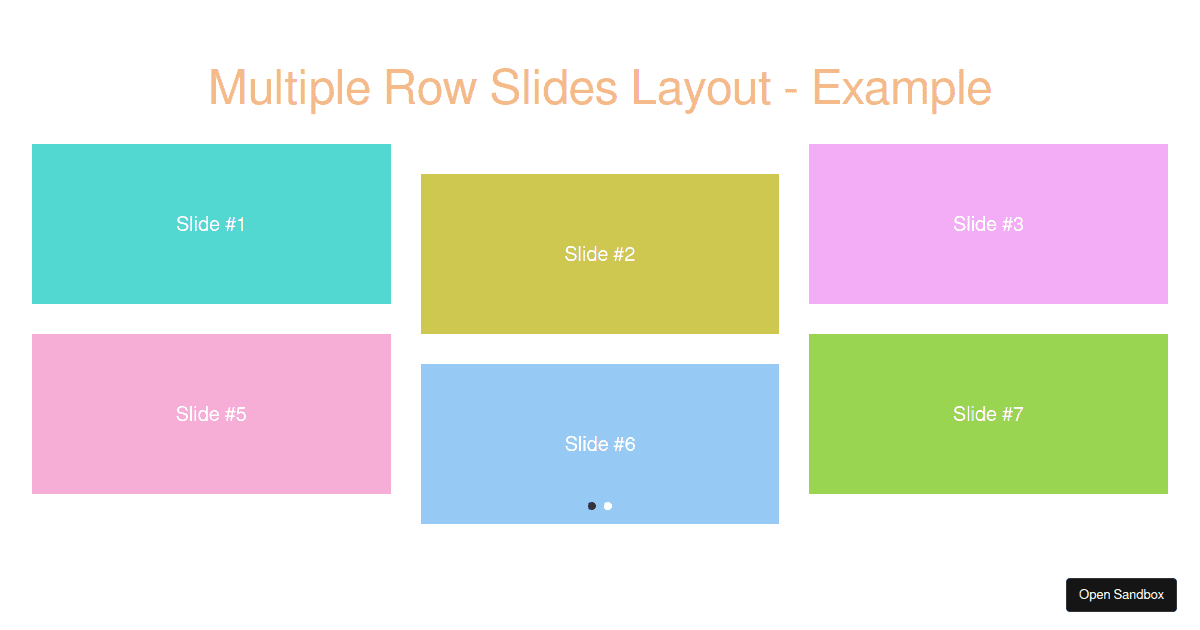 Multiple Row Slides Layout - Example

Slide #1

Slide #2

Slide #3

Slide #5

Slide #6

Slide #7

Open Sandbox